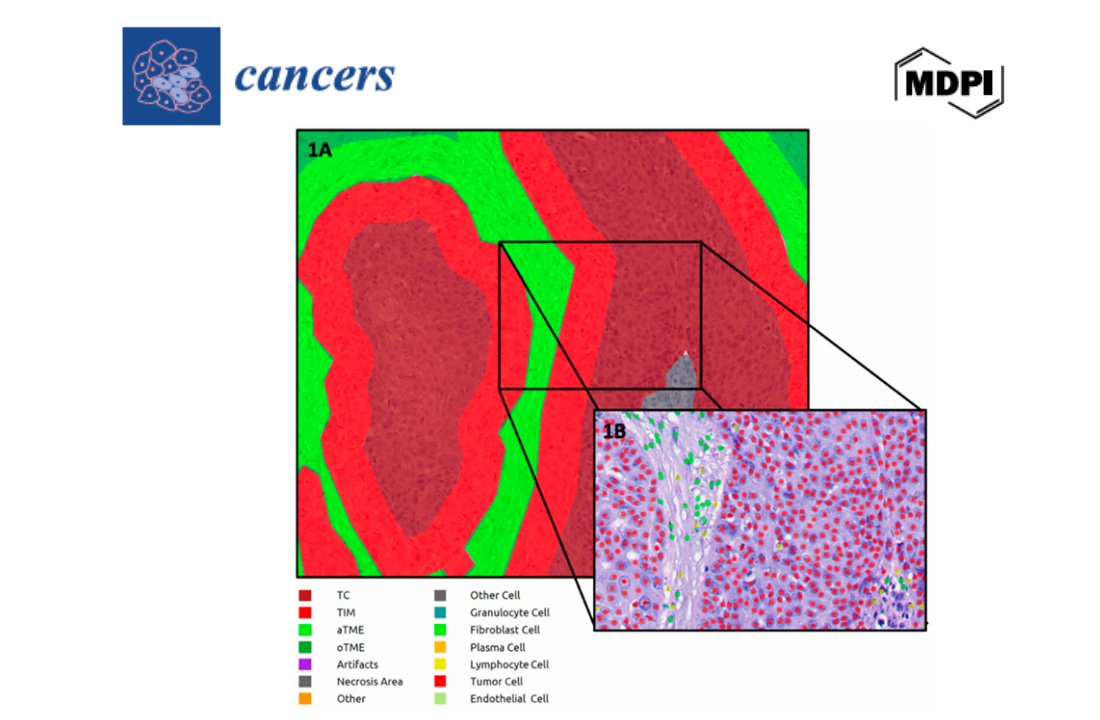 cancers

MDPI

1A

1B

TC
TIM
aTME
oTME
Artifacts
Necrosis Area
Other

Other Cell
Granulocyte Cell
Fibroblast Cell
Plasma Cell
Lymphocyte Cell
Tumor Cell
Endothelial Cell